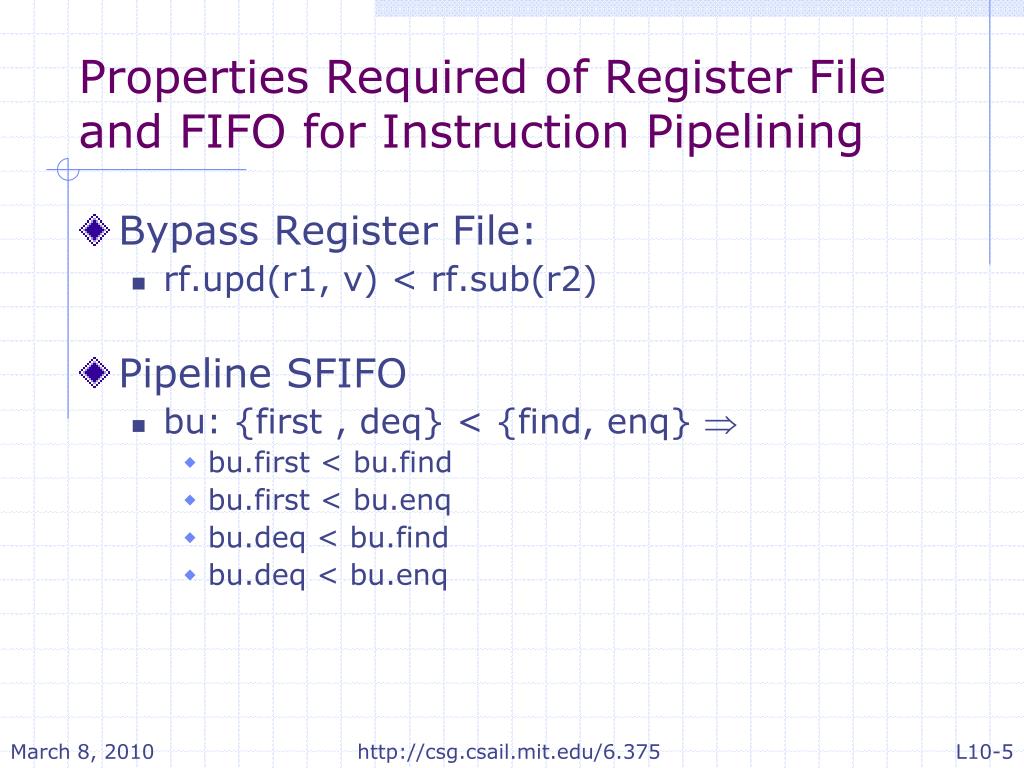 Properties Required of Register File and FIFO for Instruction Pipelining

Bypass Register File:

rf.upd(r1, v) < rf.sub(r2)

Pipeline SFIFO

bu: {first , deq} < {find, enq} $\Rightarrow$

bu.first < bu.find

bu.first < bu.enq

bu.deq < bu.find

bu.deq < bu.enq

March 8, 2010

http://csg.csail.mit.edu/6.375

L10-5